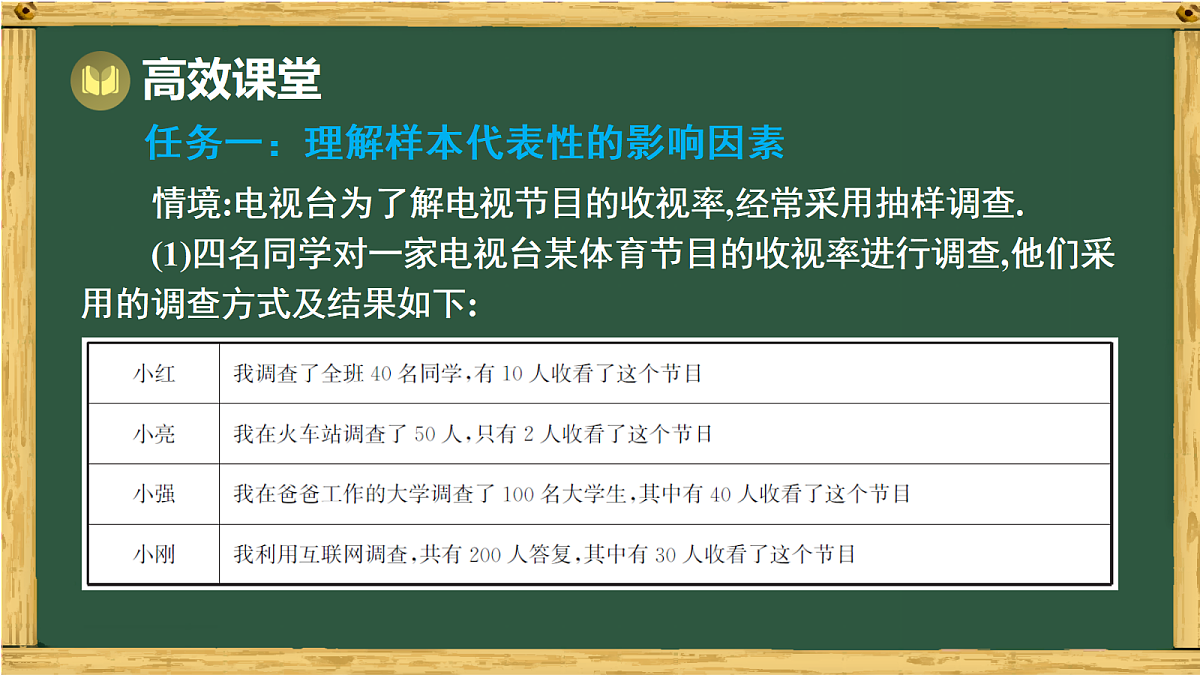 高效课堂

任务一：理解样本代表性的影响因素

情境:电视台为了解电视节目的收视率,经常采用抽样调查.

(1)四名同学对一家电视台某体育节目的收视率进行调查,他们采用的调查方式及结果如下:

| 小红 | 我调查了全班 40 名同学,有 10 人收看了这个节目 |
|---|---|
| 小亮 | 我在火车站调查了 50 人,只有 2 人收看了这个节目 |
| 小强 | 我在爸爸工作的大学调查了 100 名大学生,其中有 40 人收看了这个节目 |
| 小刚 | 我利用互联网调查,共有 200 人答复,其中有 30 人收看了这个节目 |